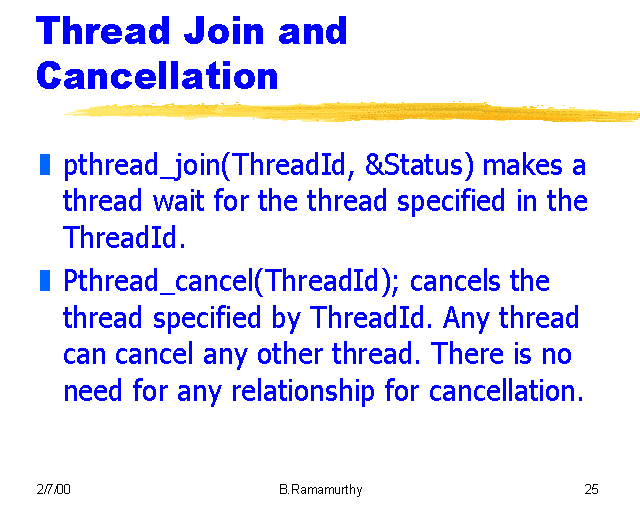 Thread Join and Cancellation

pthread_join(ThreadId, &Status) makes a thread wait for the thread specified in the ThreadId.

Pthread_cancel(ThreadId); cancels the thread specified by ThreadId. Any thread can cancel any other thread. There is no need for any relationship for cancellation.

2/7/00 B.Ramamurthy 25